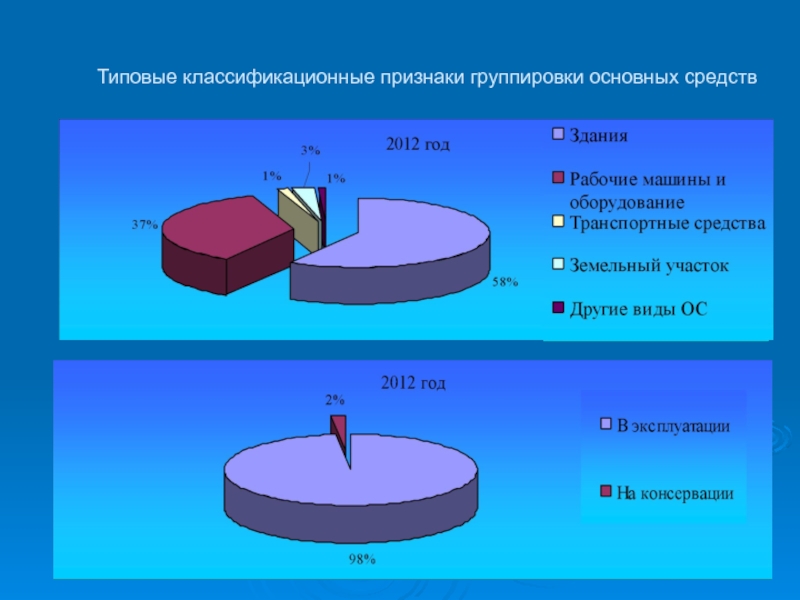 Типовые классификационные признаки группировки основных средств

2012 год

3%

1%

1%

37%

58%

Здания

Рабочие машины и оборудование

Транспортные средства

Земельный участок

Другие виды ОС

2012 год

2%

98%

В эксплуатации

На консервации